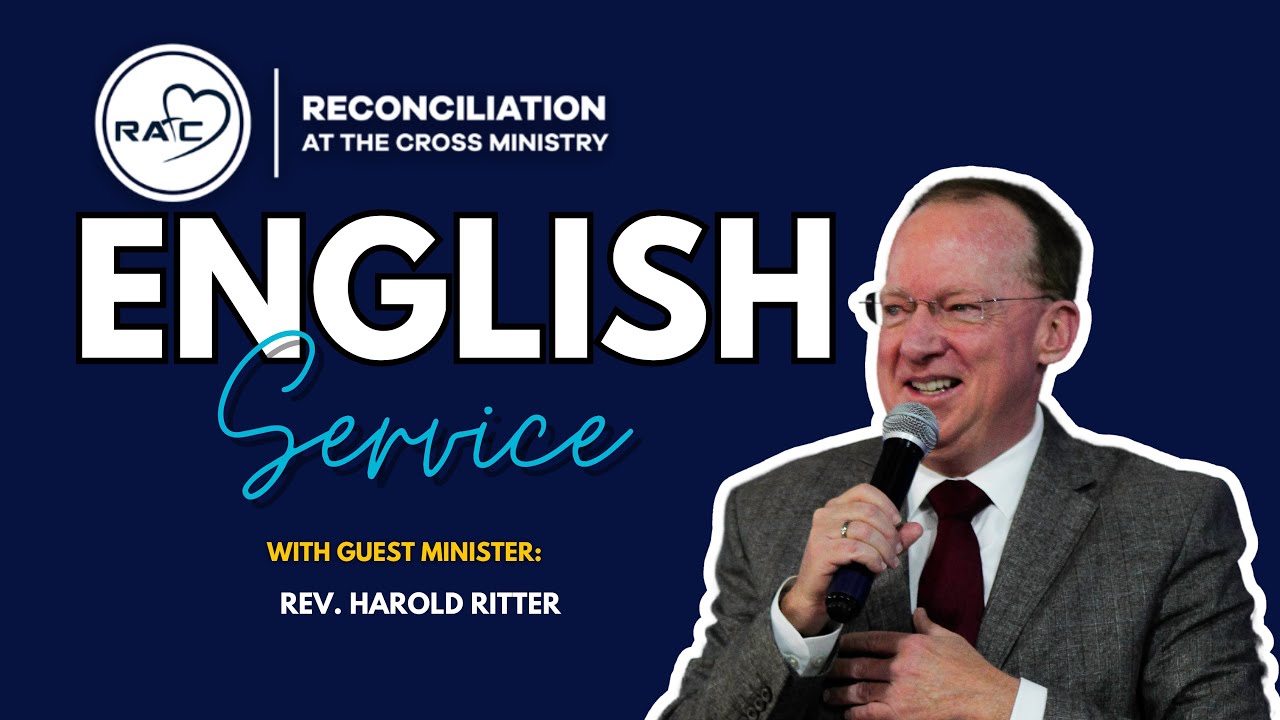 RATC

RECONCILIATION
AT THE CROSS MINISTRY

ENGLISH
Service

WITH GUEST MINISTER:
REV. HAROLD RITTER